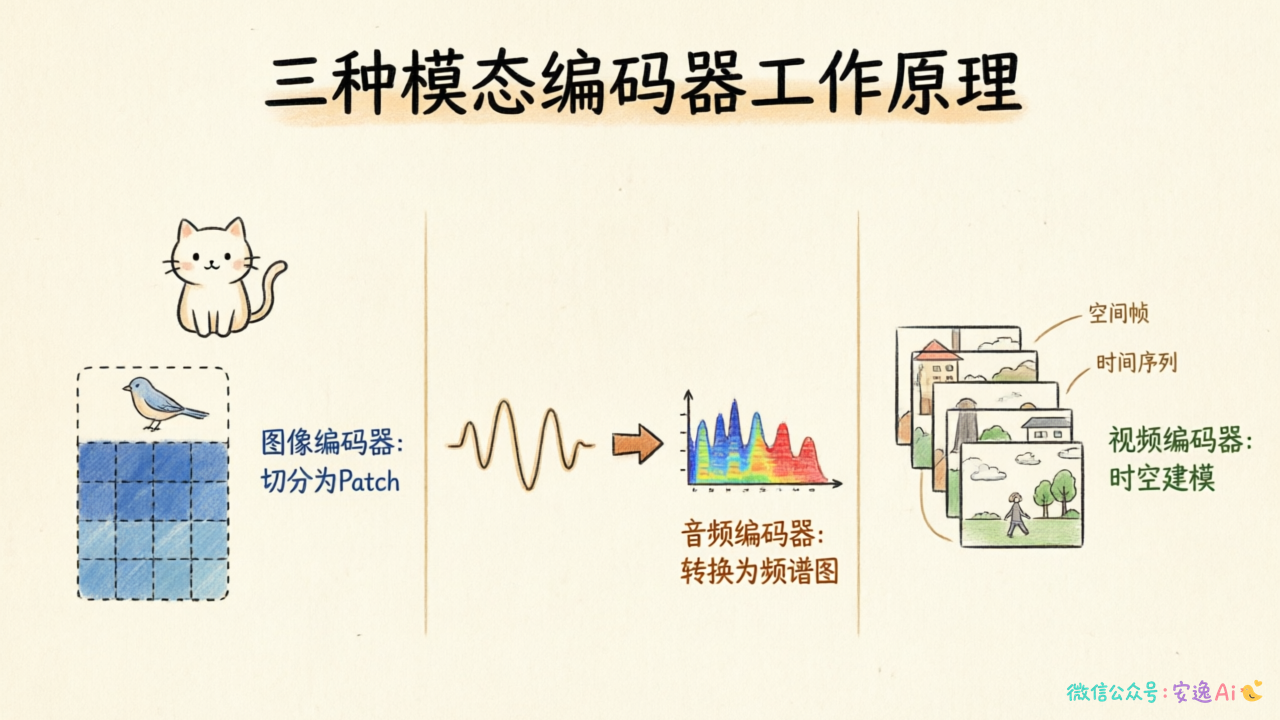 三种模态编码器工作原理

图像编码器:
切分为Patch

音频编码器:
转换为频谱图

空间帧

时间序列

视频编码器:
时空建模

微信公众号:安逸Ai